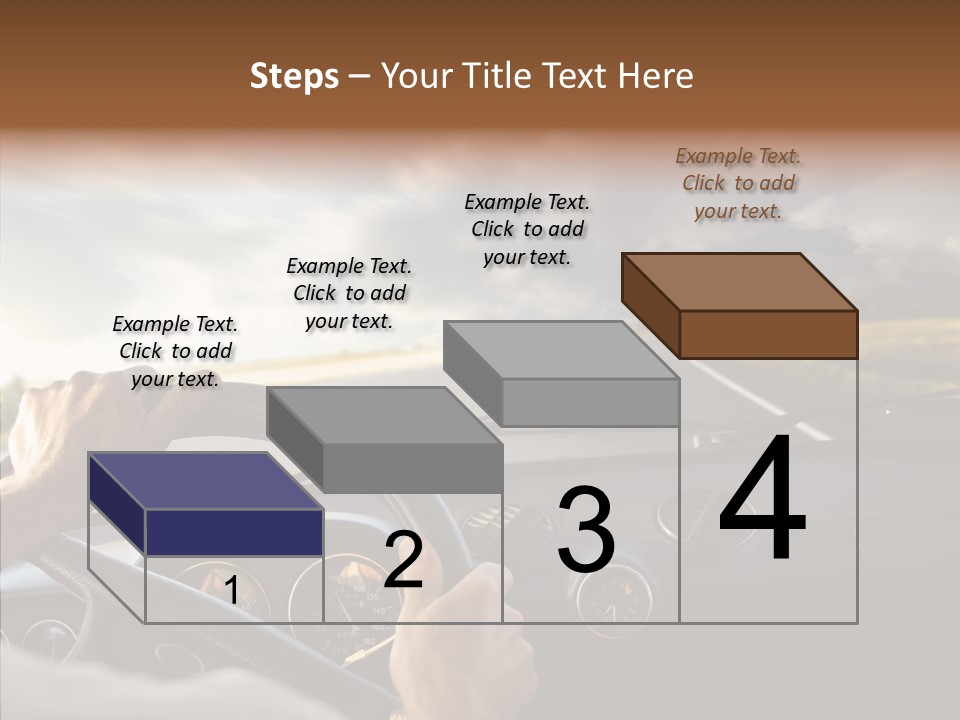 Steps – Your Title Text Here

Example Text. Click to add your text.

Example Text. Click to add your text.

Example Text. Click to add your text.

Example Text. Click to add your text.

1

2

3

4